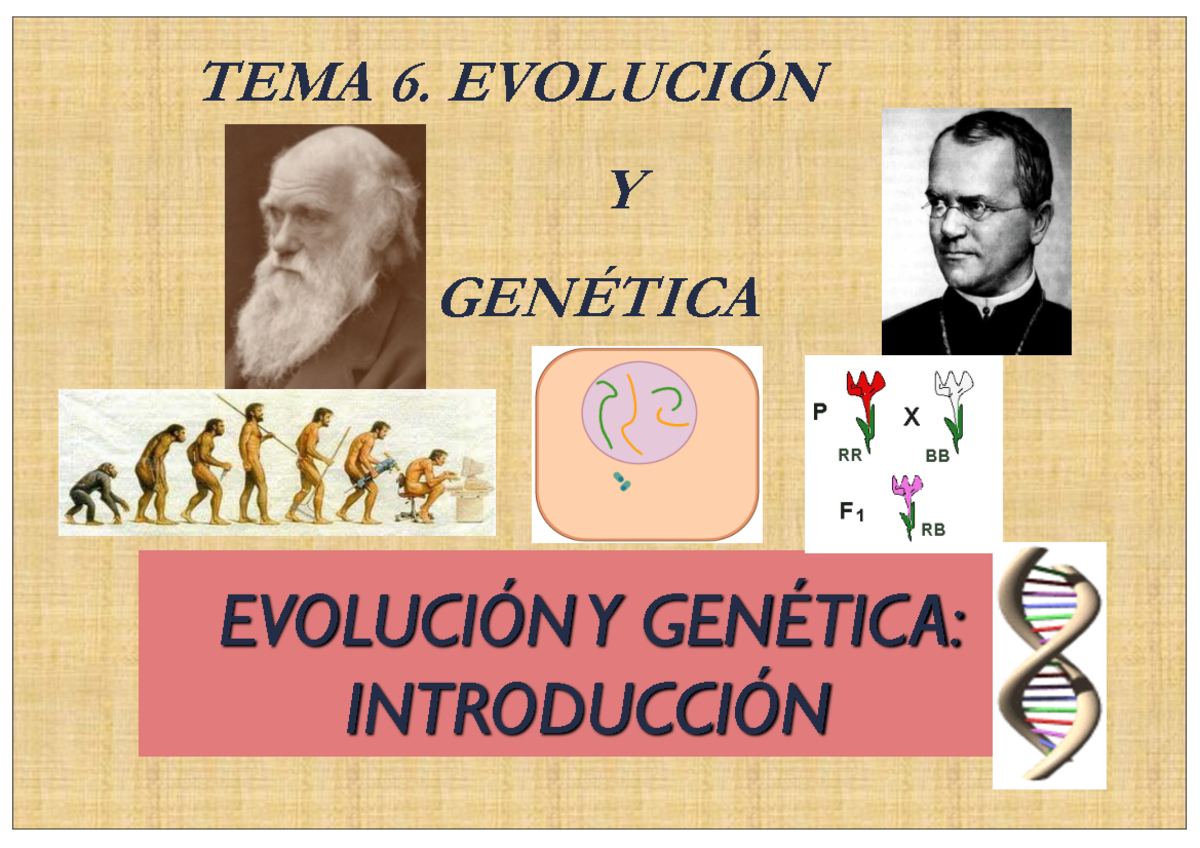 TEMA 6. EVOLUCIÓN

Y

GENÉTICA

P RR X BB

$F_1$ RB

EVOLUCIÓN Y GENÉTICA: INTRODUCCIÓN